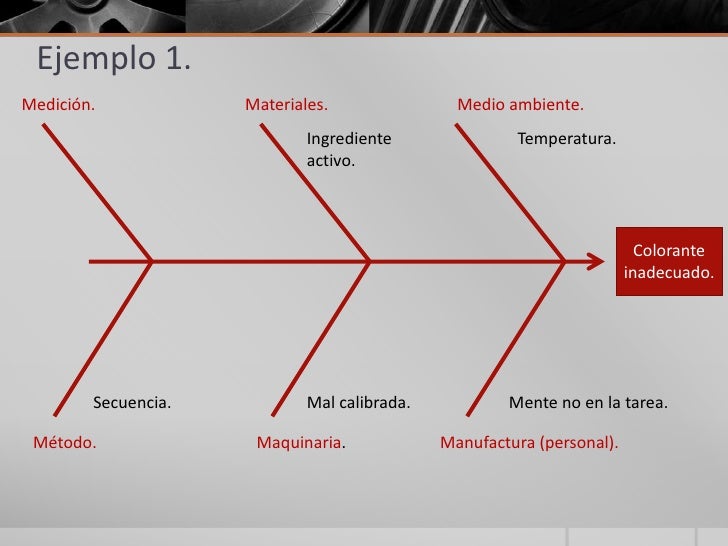 Ejemplo 1.

Medición.

Materiales.

Ingrediente activo.

Medio ambiente.

Temperatura.

Colorante inadecuado.

Secuencia.

Mal calibrada.

Mente no en la tarea.

Método.

Maquinaria.

Manufactura (personal).